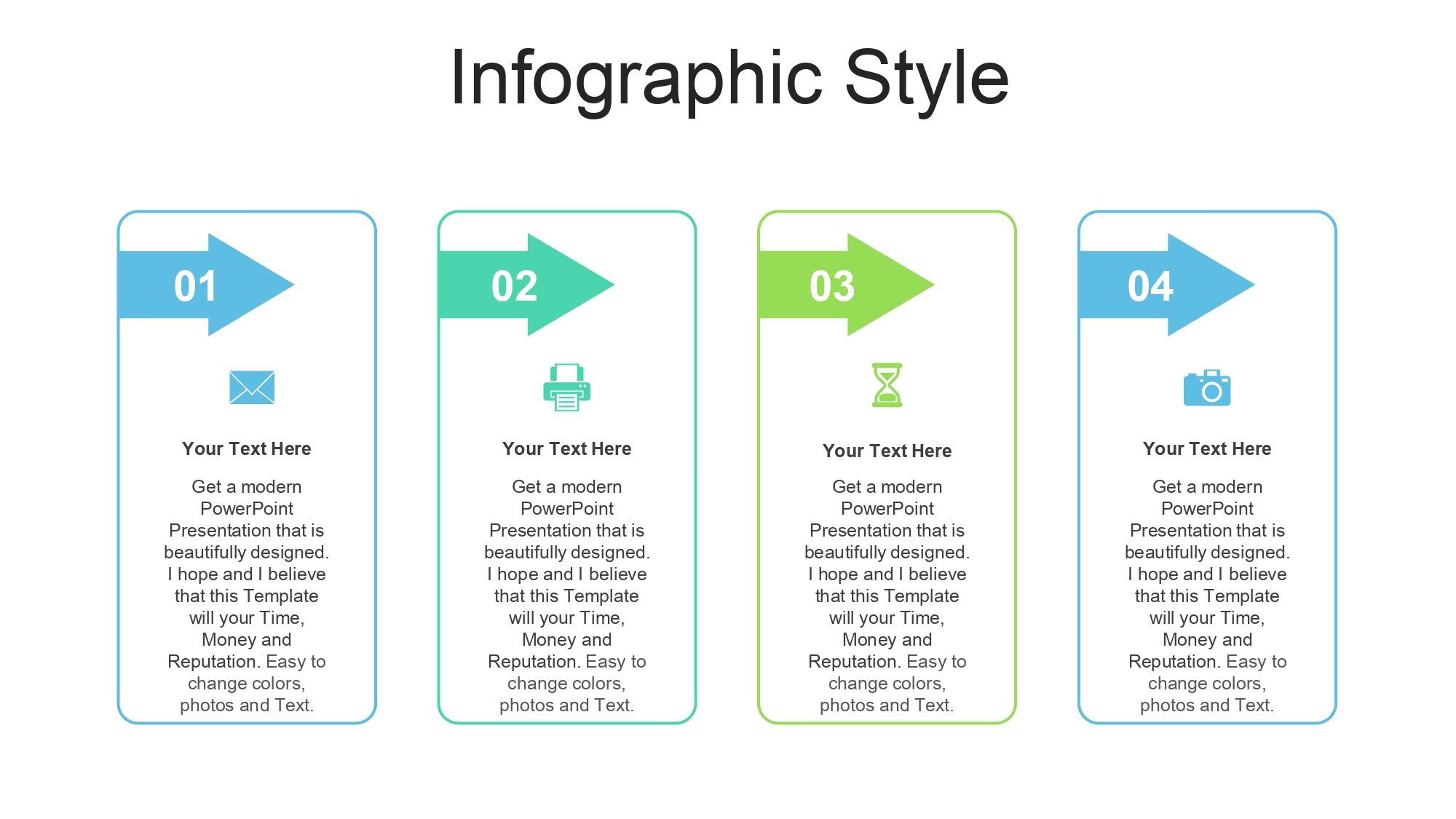 Infographic Style

01

Your Text Here

Get a modern PowerPoint Presentation that is beautifully designed. I hope and I believe that this Template will your Time, Money and Reputation. Easy to change colors, photos and Text.

02

Your Text Here

Get a modern PowerPoint Presentation that is beautifully designed. I hope and I believe that this Template will your Time, Money and Reputation. Easy to change colors, photos and Text.

03

Your Text Here

Get a modern PowerPoint Presentation that is beautifully designed. I hope and I believe that this Template will your Time, Money and Reputation. Easy to change colors, photos and Text.

04

Your Text Here

Get a modern PowerPoint Presentation that is beautifully designed. I hope and I believe that this Template will your Time, Money and Reputation. Easy to change colors, photos and Text.